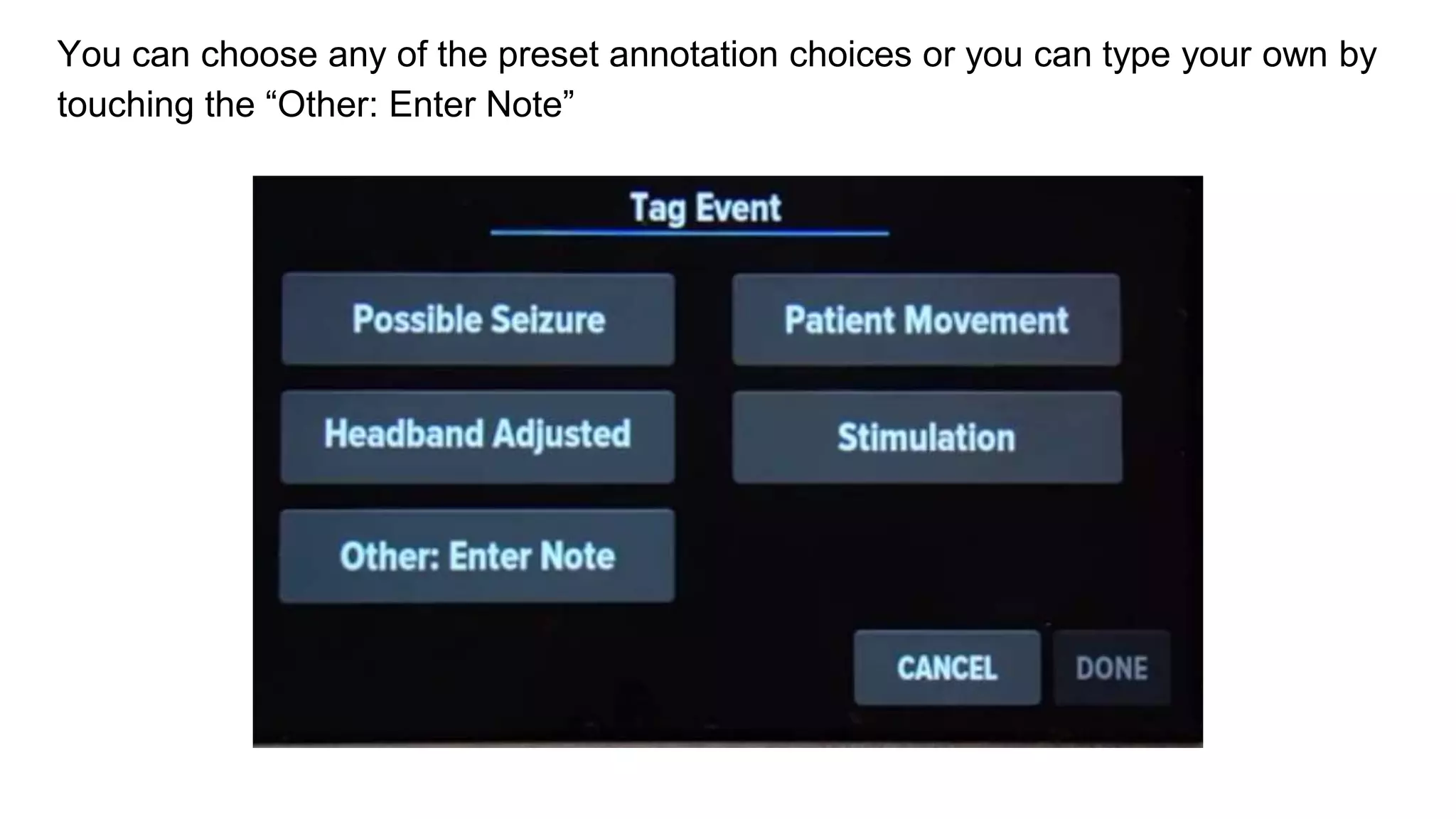 You can choose any of the preset annotation choices or you can type your own by touching the “Other: Enter Note”

Tag Event

Possible Seizure

Patient Movement

Headband Adjusted

Stimulation

Other: Enter Note

CANCEL

DONE